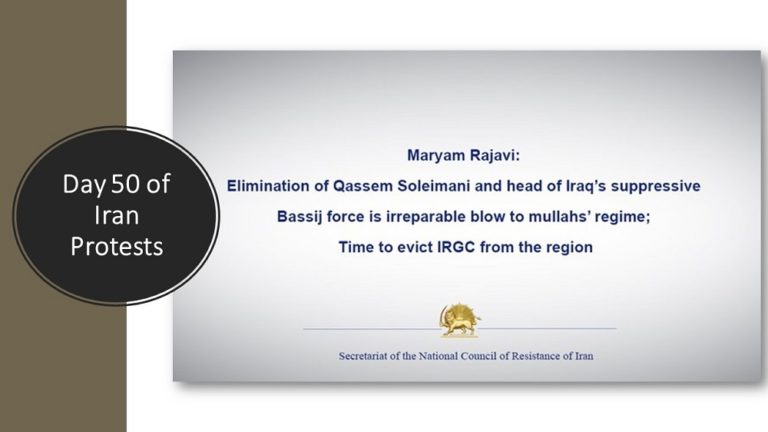 Day 50 of
Iran
Protests

Maryam Rajavi:

Elimination of Qassem Soleimani and head of Iraq's suppressive Bassij force is irreparable blow to mullahs' regime; Time to evict IRGC from the region

Secretariat of the National Council of Resistance of Iran